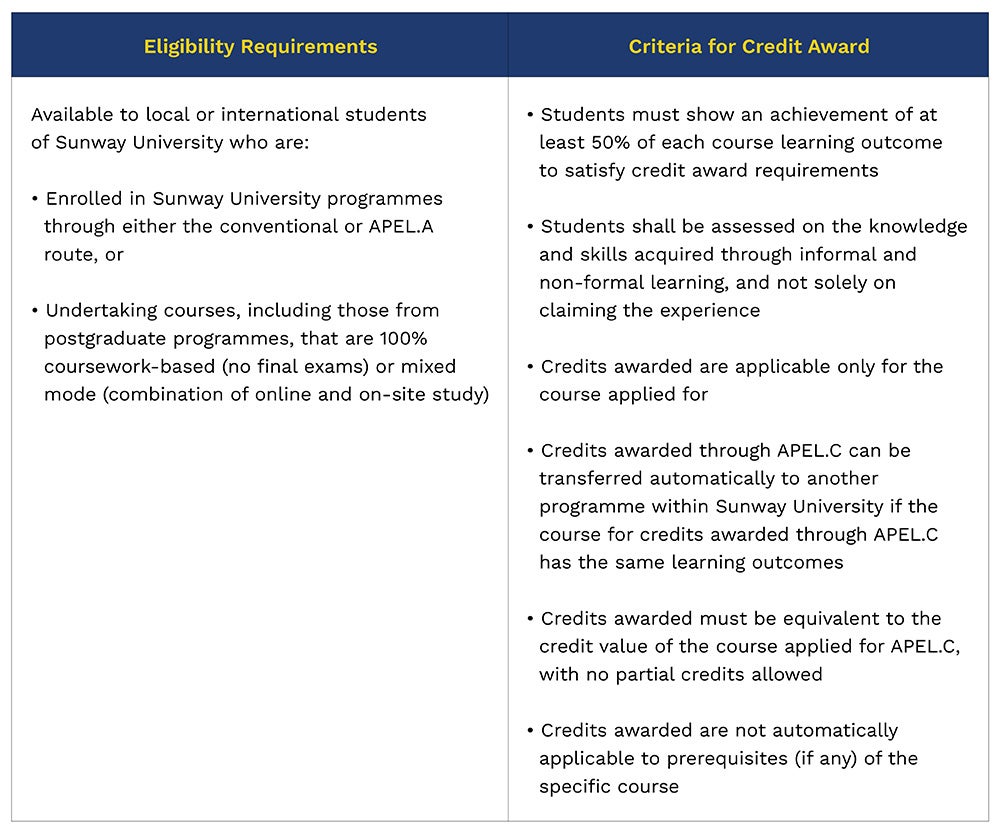 | Eligibility Requirements | Criteria for Credit Award |
|---|---|
| Available to local or international students of Sunway University who are:<br><br>• Enrolled in Sunway University programmes through either the conventional or APEL.A route, or<br><br>• Undertaking courses, including those from postgraduate programmes, that are 100% coursework-based (no final exams) or mixed mode (combination of online and on-site study) | • Students must show an achievement of at least 50% of each course learning outcome to satisfy credit award requirements<br><br>• Students shall be assessed on the knowledge and skills acquired through informal and non-formal learning, and not solely on claiming the experience<br><br>• Credits awarded are applicable only for the course applied for<br><br>• Credits awarded through APEL.C can be transferred automatically to another programme within Sunway University if the course for credits awarded through APEL.C has the same learning outcomes<br><br>• Credits awarded must be equivalent to the credit value of the course applied for APEL.C, with no partial credits allowed<br><br>• Credits awarded are not automatically applicable to prerequisites (if any) of the specific course |